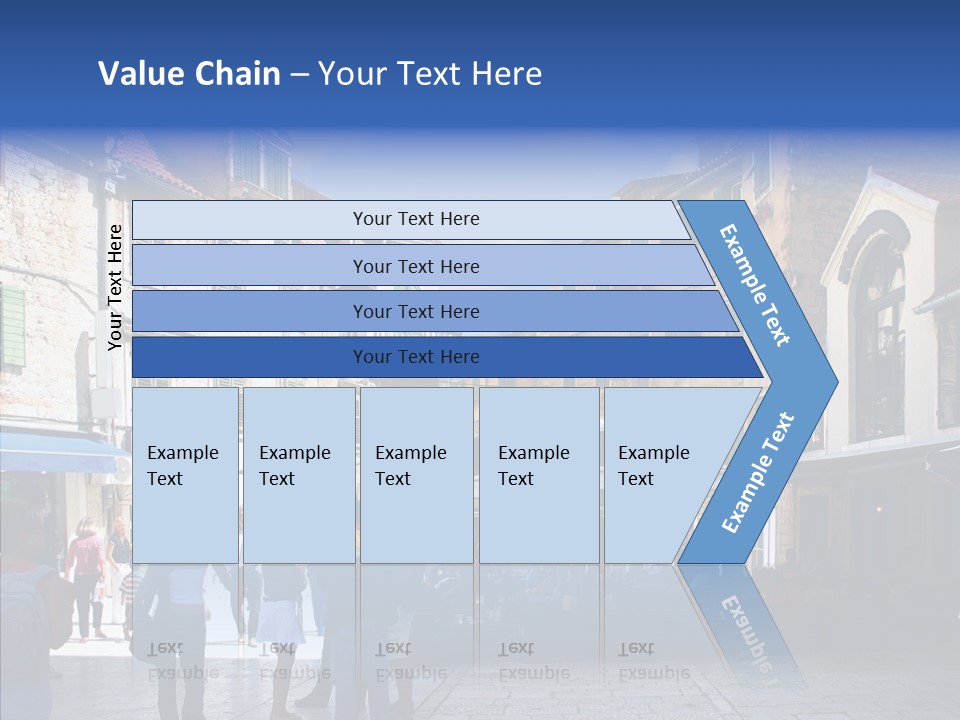 Value Chain – Your Text Here

Your Text Here

Your Text Here

Your Text Here

Your Text Here

Your Text Here

Example Text

Example Text

Example Text

Example Text

Example Text

Example Text

Example Text